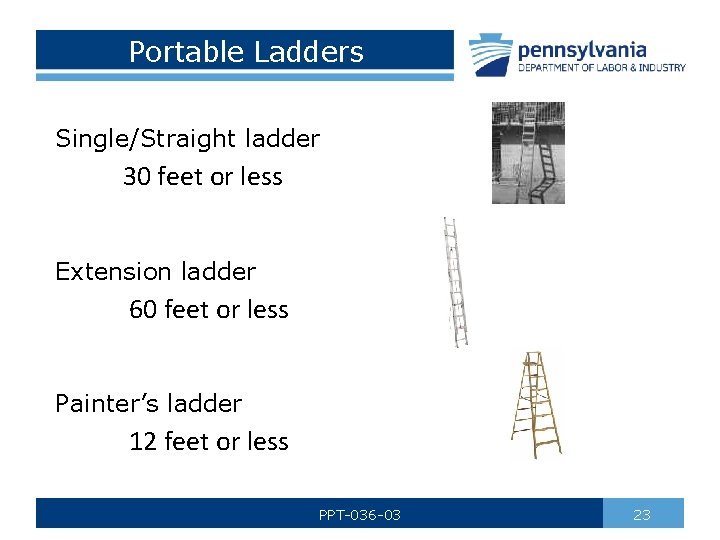 Portable Ladders

pennsylvania
DEPARTMENT OF LABOR & INDUSTRY

Single/Straight ladder

30 feet or less

Extension ladder

60 feet or less

Painter's ladder

12 feet or less

PPT-036-03

23